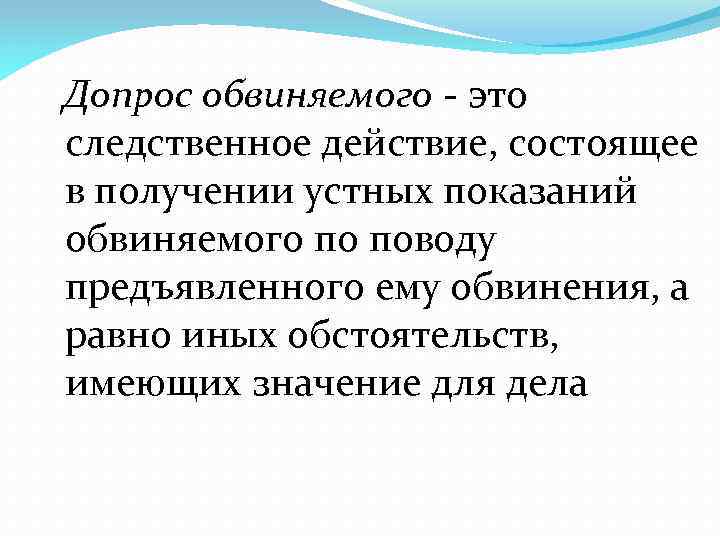 Допрос обвиняемого - это следственное действие, состоящее в получении устных показаний обвиняемого по поводу предъявленного ему обвинения, а равно иных обстоятельств, имеющих значение для дела